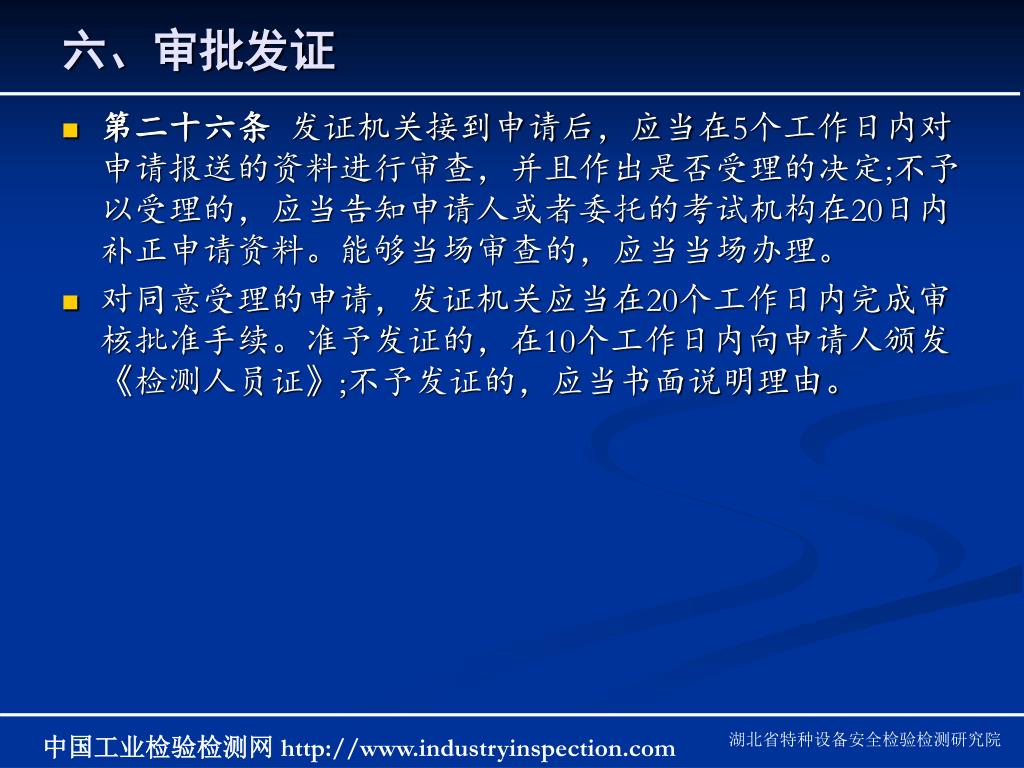 六、审批发证

第二十六条 发证机关接到申请后，应当在5个工作日内对申请报送的资料进行审查，并且作出是否受理的决定;不予以受理的，应当告知申请人或者委托的考试机构在20日内补正申请资料。能够当场审查的，应当当场办理。

对同意受理的申请，发证机关应当在20个工作日内完成审核批准手续。准予发证的，在10个工作日内向申请人颁发《检测人员证》;不予发证的，应当书面说明理由。

中国工业检验检测网 http://www.industryinspection.com

湖北省特种设备安全检验检测研究院